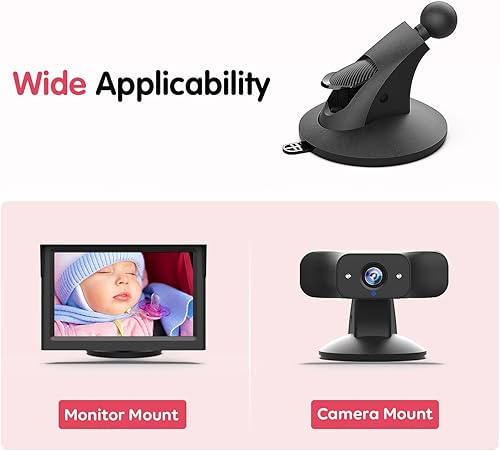 Wide Applicability

Monitor Mount

Camera Mount